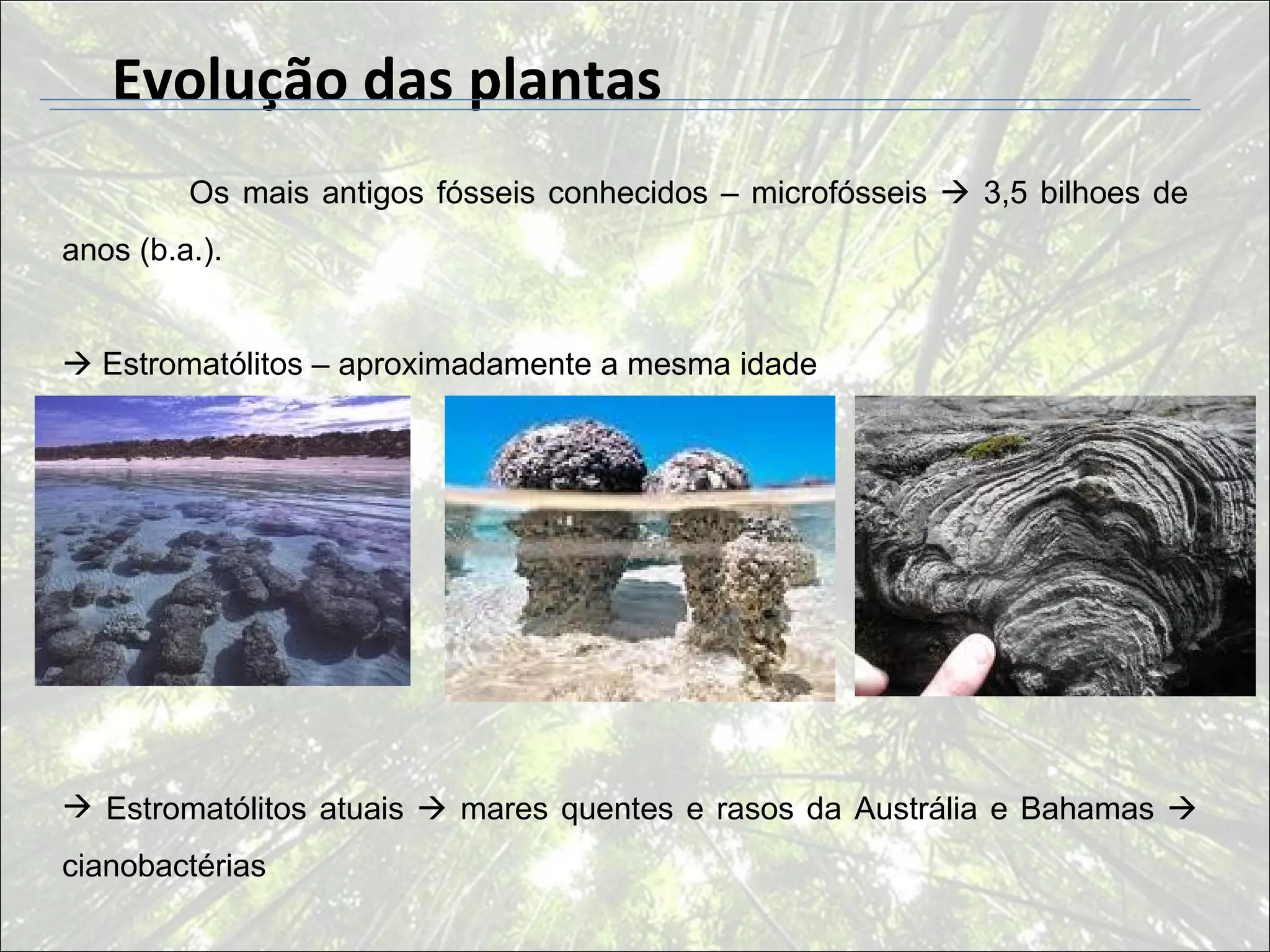 Evolução das plantas

Os mais antigos fósseis conhecidos – microfósseis → 3,5 bilhoes de anos (b.a.).

→ Estromatólitos – aproximadamente a mesma idade

→ Estromatólitos atuais → mares quentes e rasos da Austrália e Bahamas → cianobactérias